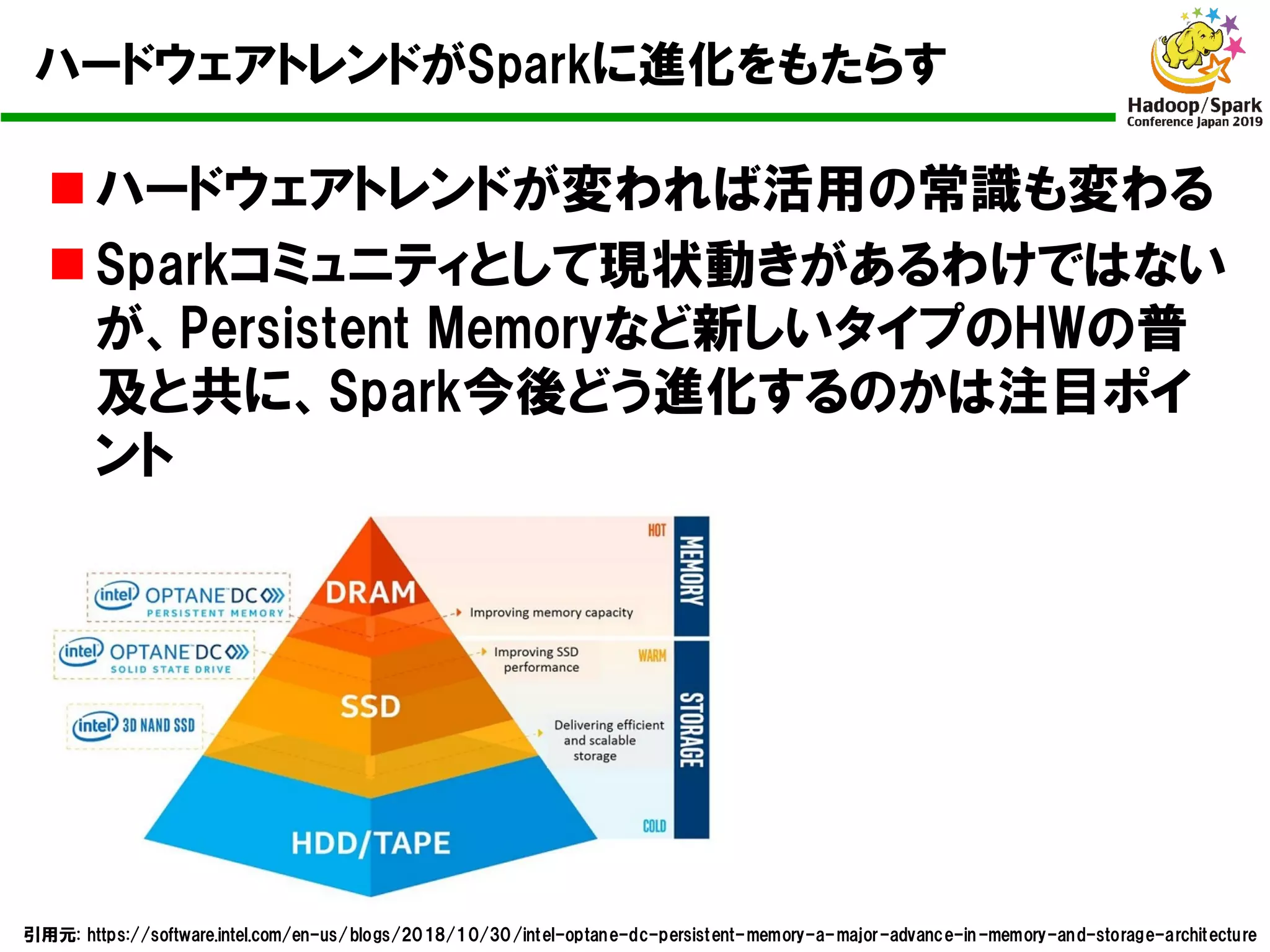 ハードウェアトレンドがSparkに進化をもたらす

Hadoop/Spark
Conference Japan 2019

■ ハードウェアトレンドが変われば活用の常識も変わる

■ Sparkコミュニティとして現状動きがあるわけではないが、Persistent Memoryなど新しいタイプのHWの普及と共に、Spark今後どう進化するのかは注目ポイント

intel OPTANE DC PERSISTENT MEMORY
intel OPTANE DC SOLID STATE DRIVE
intel 3D NAND SSD

DRAM
SSD
HDD/TAPE

Improving memory capacity
Improving SSD performance
Delivering efficient and scalable storage

HOT
WARM
COLD

MEMORY
STORAGE

引用元: https://software.intel.com/en-us/blogs/2018/10/30/intel-optane-dc-persistent-memory-a-major-advance-in-memory-and-storage-architecture